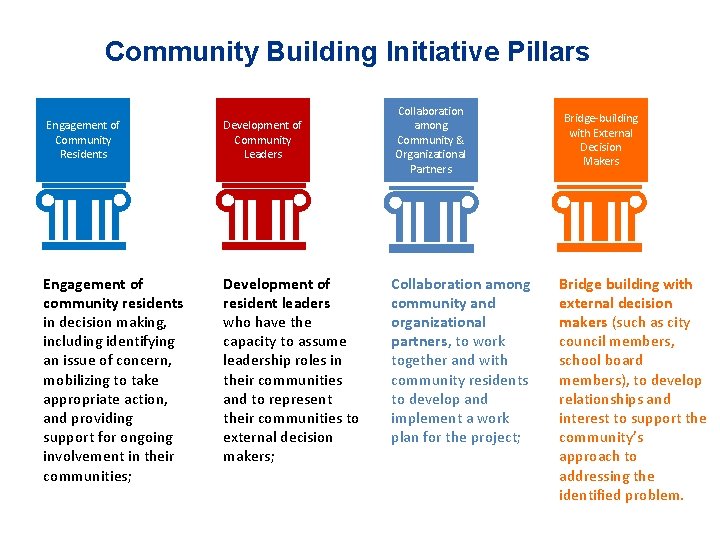 Community Building Initiative Pillars

Engagement of Community Residents

Development of Community Leaders

Collaboration among Community & Organizational Partners

Bridge-building with External Decision Makers

Engagement of community residents in decision making, including identifying an issue of concern, mobilizing to take appropriate action, and providing support for ongoing involvement in their communities;

Development of resident leaders who have the capacity to assume leadership roles in their communities and to represent their communities to external decision makers;

Collaboration among community and organizational partners, to work together and with community residents to develop and implement a work plan for the project;

Bridge building with external decision makers (such as city council members, school board members), to develop relationships and interest to support the community's approach to addressing the identified problem.